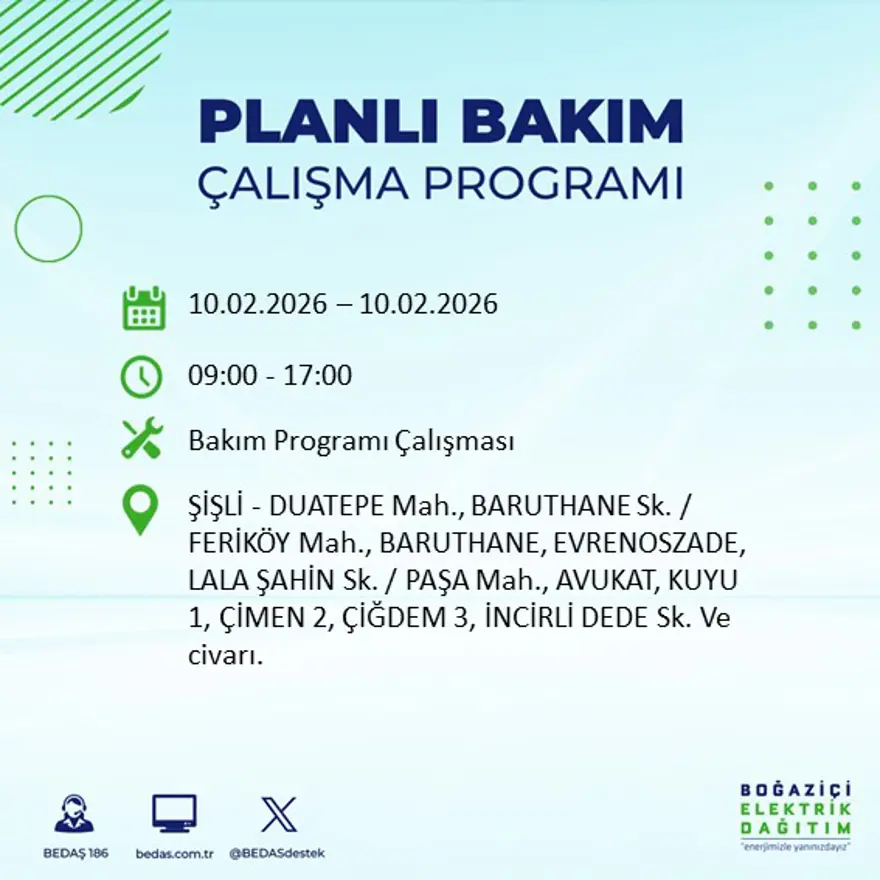 PLANLI BAKIM
ÇALIŞMA PROGRAMI

10.02.2026 – 10.02.2026

09:00 - 17:00

Bakım Programı Çalışması

ŞİŞLİ - DUATEPE Mah., BARUTHANE Sk. / FERİKÖY Mah., BARUTHANE, EVRENOSZADE, LALA ŞAHİN Sk. / PAŞA Mah., AVUKAT, KUYU 1, ÇİMEN 2, ÇİĞDEM 3, İNCİRLİ DEDE Sk. Ve civarı.

BEDAŞ 186
bedas.com.tr
@BEDASdestek

BOĞAZİÇİ
ELEKTRİK
DAĞITIM
"enerjimizle yanınızdayız"